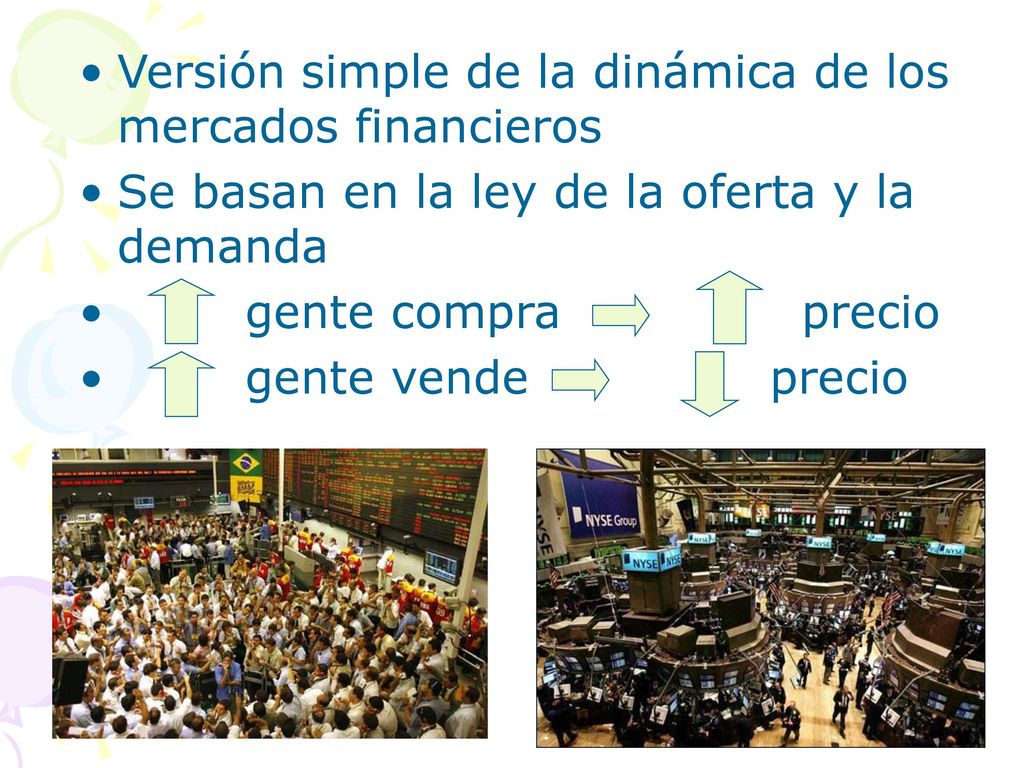 • Versión simple de la dinámica de los mercados financieros
• Se basan en la ley de la oferta y la demanda
• gente compra precio
• gente vende precio

NYSE Group
NYSE
NYSE